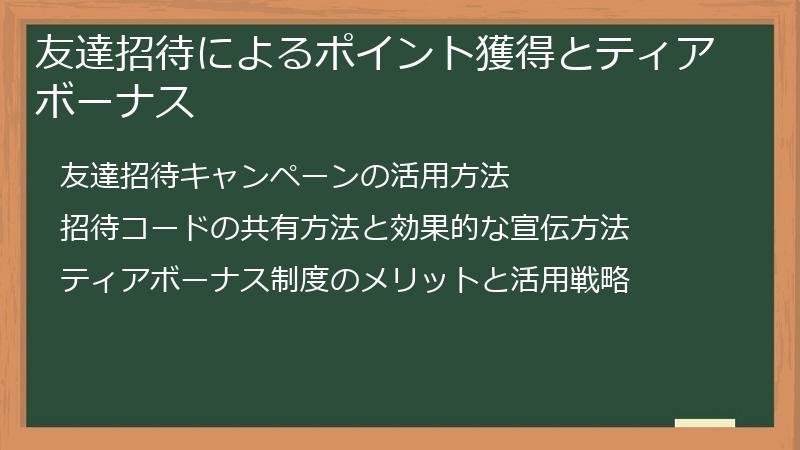 友達招待によるポイント獲得とティアボーナス

友達招待キャンペーンの活用方法

招待コードの共有方法と効果的な宣伝方法

ティアボーナス制度のメリットと活用戦略